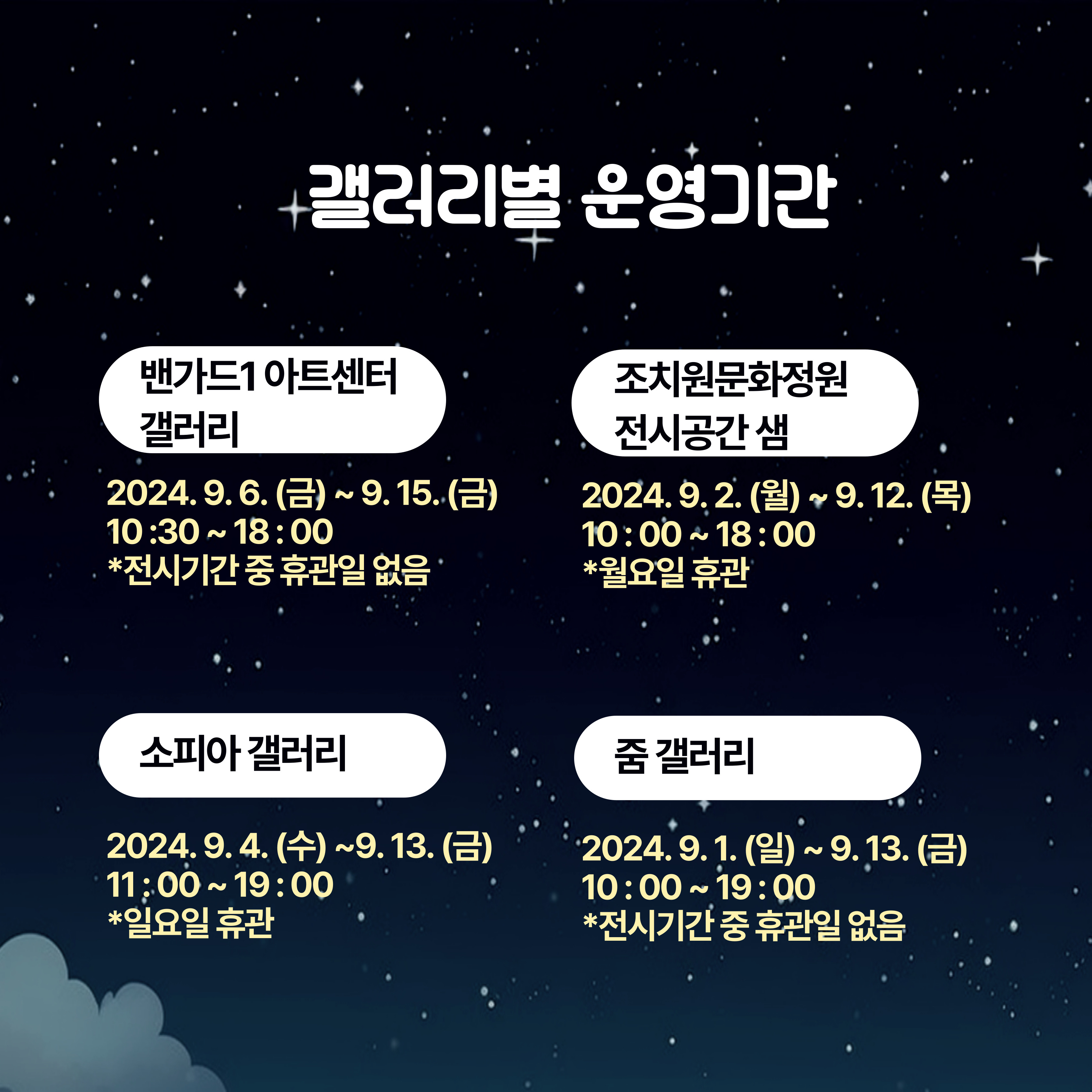 갤러리별 운영기간

밴가드1 아트센터 갤러리

2024. 9. 6. (금) ~ 9. 15. (금)
10 :30 ~ 18 : 00
*전시기간 중 휴관일 없음

조치원문화정원 전시공간 샘

2024. 9. 2. (월) ~ 9. 12. (목)
10 : 00 ~ 18 : 00
*월요일 휴관

소피아 갤러리

2024. 9. 4. (수) ~9. 13. (금)
11 : 00 ~ 19 : 00
*일요일 휴관

줌 갤러리

2024. 9. 1. (일) ~ 9. 13. (금)
10 : 00 ~ 19 : 00
*전시기간 중 휴관일 없음